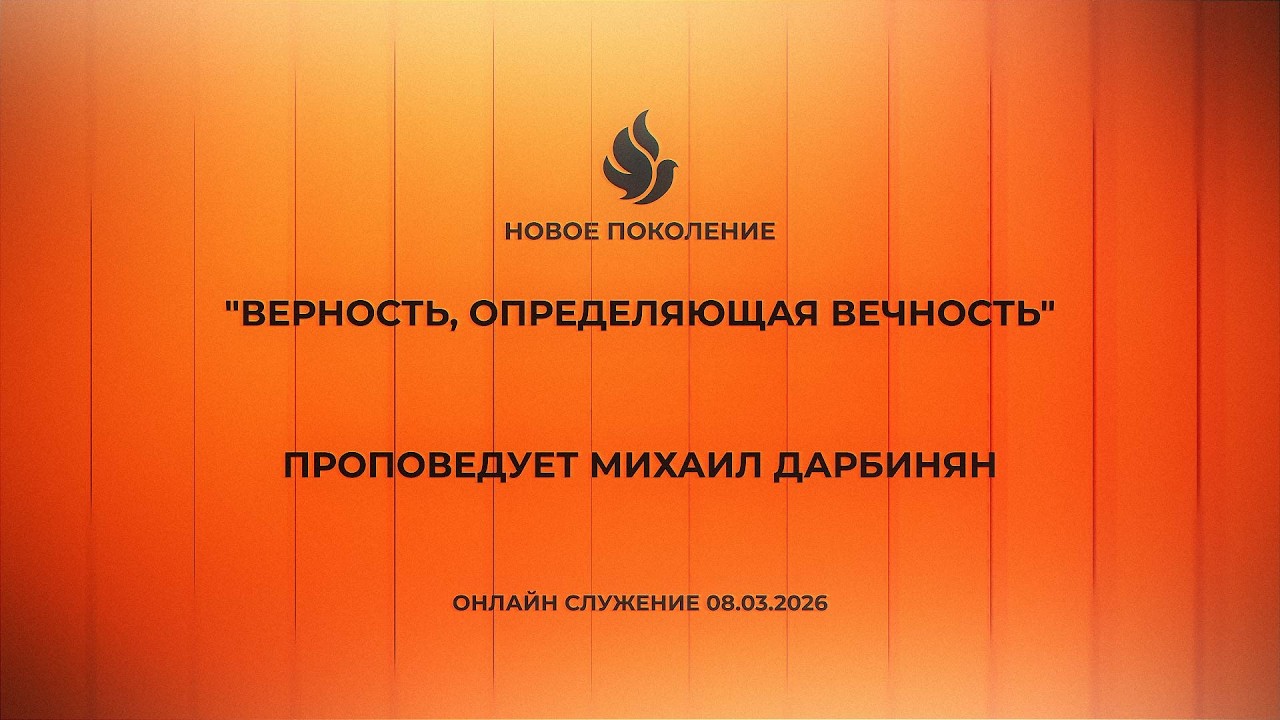 НОВОЕ ПОКОЛЕНИЕ

"ВЕРНОСТЬ, ОПРЕДЕЛЯЮЩАЯ ВЕЧНОСТЬ"

ПРОПОВЕДУЕТ МИХАИЛ ДАРБИНЯН

ОНЛАЙН СЛУЖЕНИЕ 08.03.2026